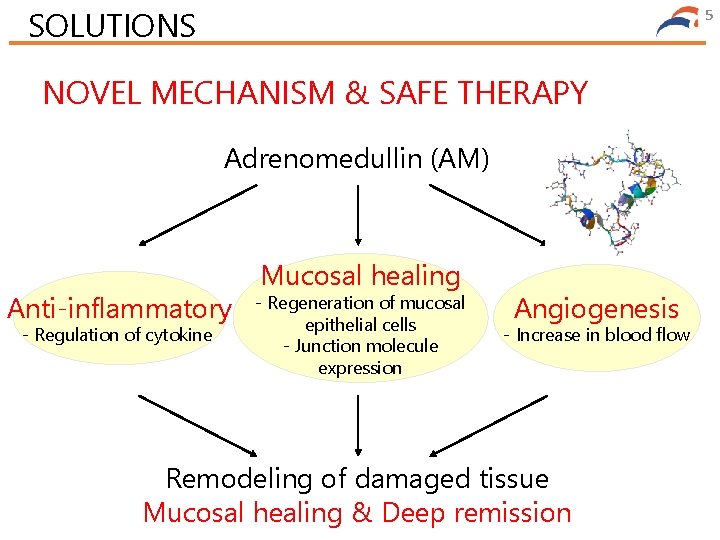 SOLUTIONS

5

NOVEL MECHANISM & SAFE THERAPY

Adrenomedullin (AM)

Anti-inflammatory
- Regulation of cytokine

Mucosal healing
- Regeneration of mucosal epithelial cells
- Junction molecule expression

Angiogenesis
- Increase in blood flow

Remodeling of damaged tissue
Mucosal healing & Deep remission